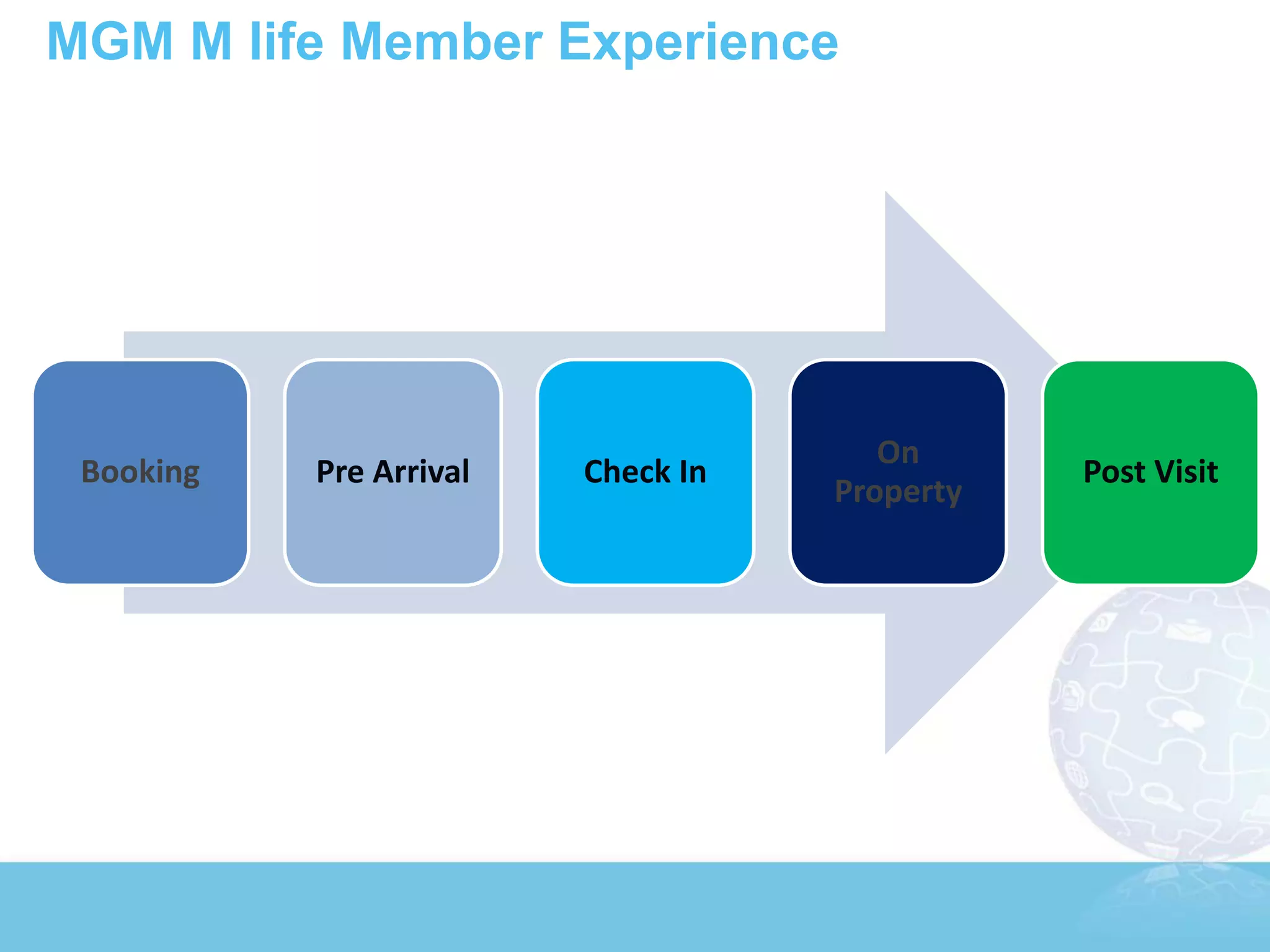 MGM M life Member Experience

Booking

Pre Arrival

Check In

On Property

Post Visit